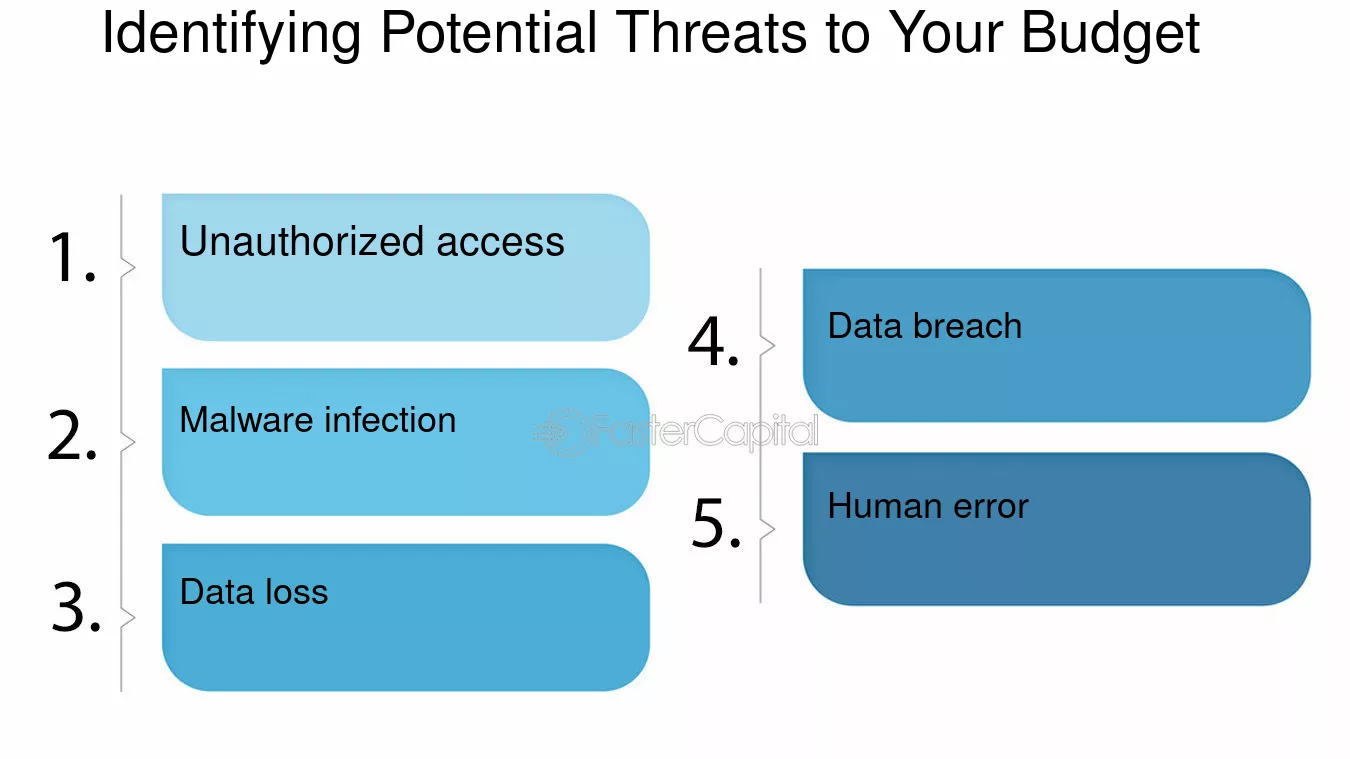 Identifying Potential Threats to Your Budget

1. Unauthorized access

2. Malware infection

3. Data loss

4. Data breach

5. Human error

FasterCapital